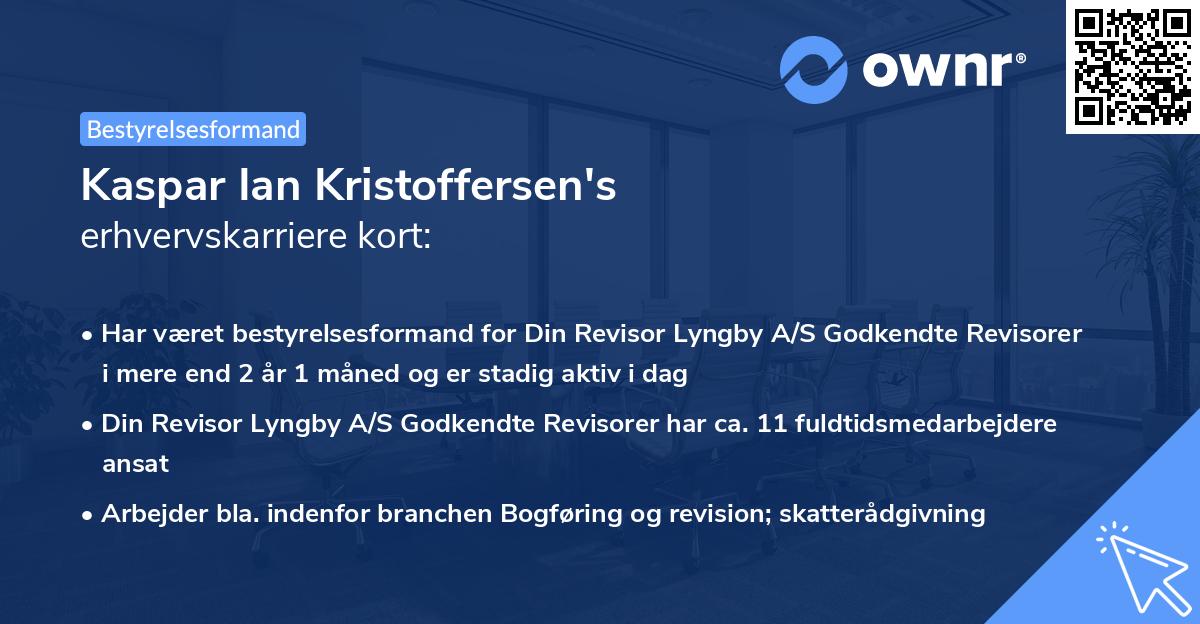 ownr®

Bestyrelsesformand

Kaspar Ian Kristoffersen's
erhvervskarriere kort:

• Har været bestyrelsesformand for Din Revisor Lyngby A/S Godkendte Revisorer i mere end 2 år 1 måned og er stadig aktiv i dag

• Din Revisor Lyngby A/S Godkendte Revisorer har ca. 11 fuldtidsmedarbejdere ansat

• Arbejder bla. indenfor branchen Bogføring og revision; skatterådgivning